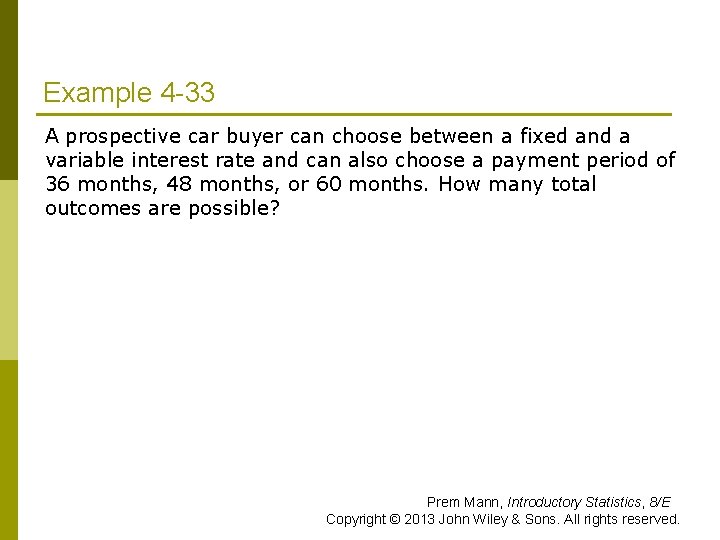 Example 4-33

A prospective car buyer can choose between a fixed and a variable interest rate and can also choose a payment period of 36 months, 48 months, or 60 months. How many total outcomes are possible?

Prem Mann, Introductory Statistics, 8/E
Copyright © 2013 John Wiley & Sons. All rights reserved.